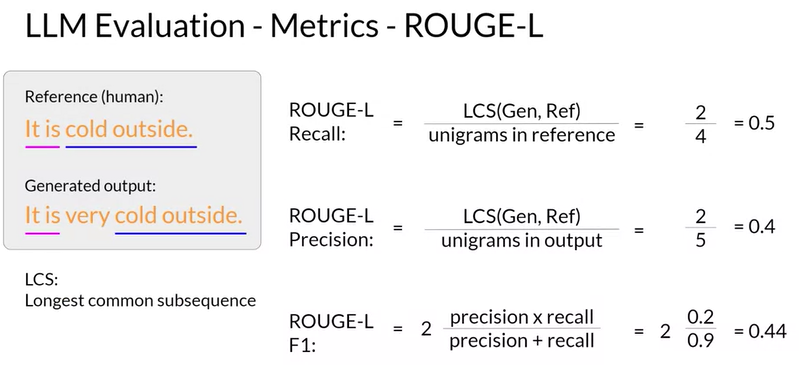 LLM Evaluation - Metrics - ROUGE-L

Reference (human):
It is cold outside.

Generated output:
It is very cold outside.

LCS:
Longest common subsequence

ROUGE-L Recall: $= \frac{\text{LCS(Gen, Ref)}}{\text{unigrams in reference}} = \frac{2}{4} = 0.5$

ROUGE-L Precision: $= \frac{\text{LCS(Gen, Ref)}}{\text{unigrams in output}} = \frac{2}{5} = 0.4$

ROUGE-L F1: $= 2 \frac{\text{precision x recall}}{\text{precision + recall}} = 2 \frac{0.2}{0.9} = 0.44$